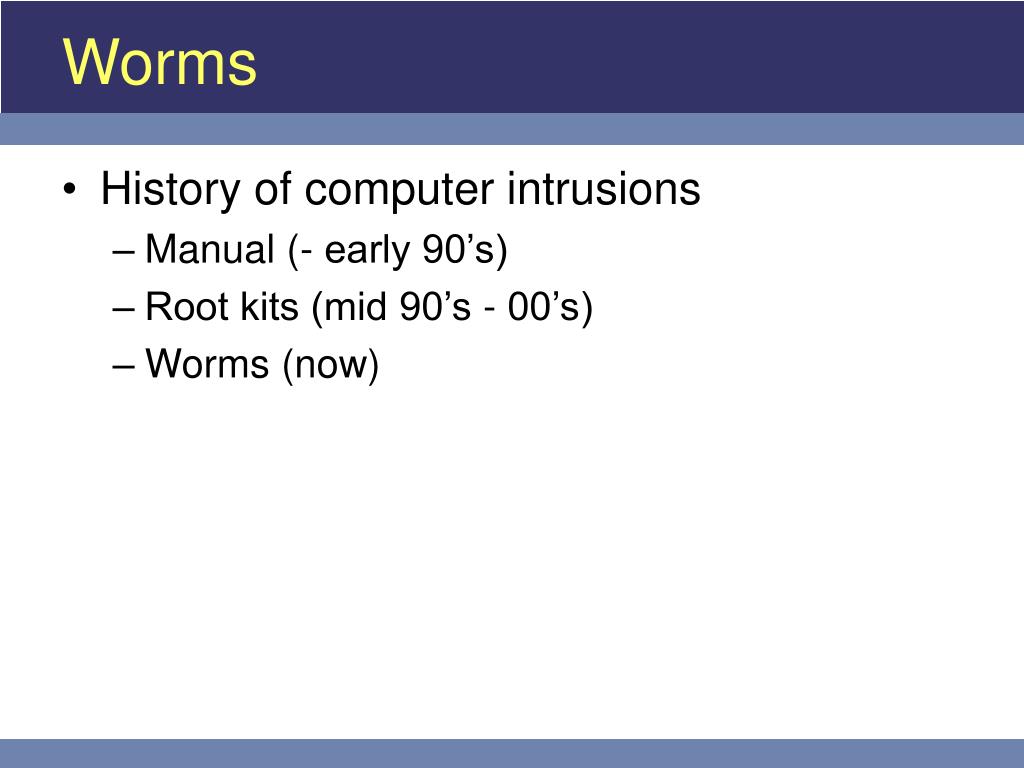 Worms

• History of computer intrusions
– Manual (- early 90’s)
– Root kits (mid 90’s - 00’s)
– Worms (now)